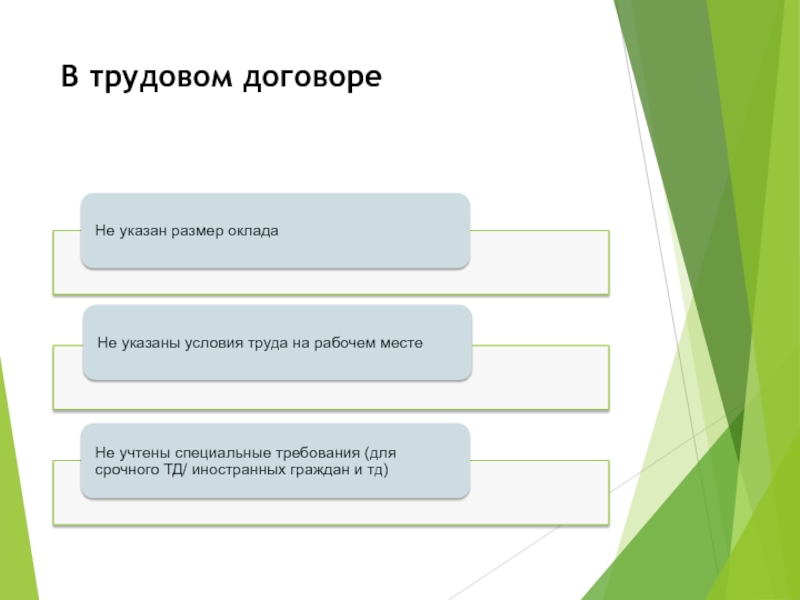 В трудовом договоре

Не указан размер оклада

Не указаны условия труда на рабочем месте

Не учтены специальные требования (для срочного ТД/ иностранных граждан и тд)